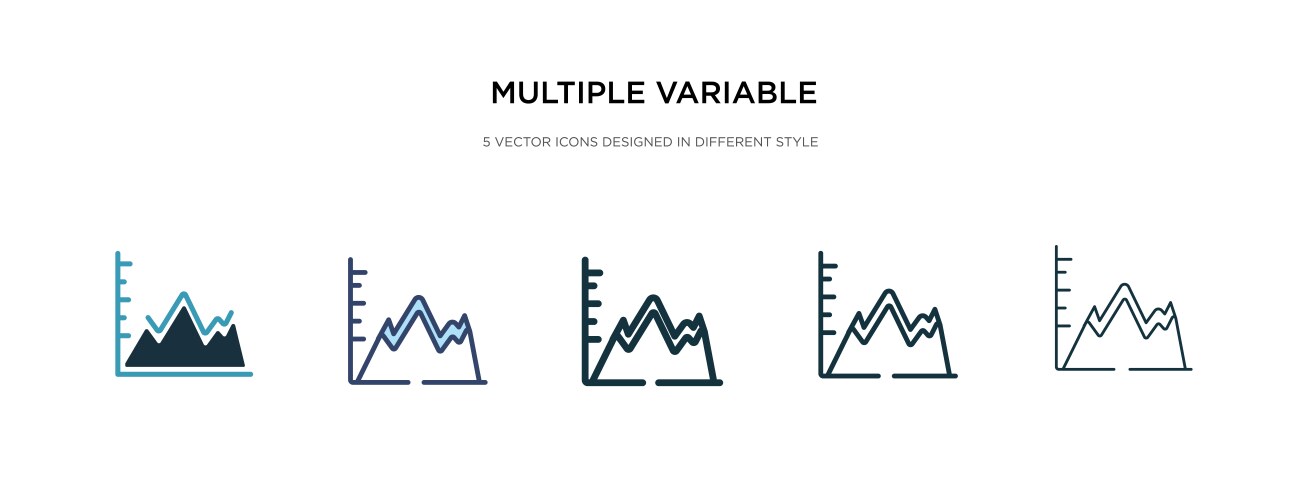 MULTIPLE VARIABLE

5 VECTOR ICONS DESIGNED IN DIFFERENT STYLE